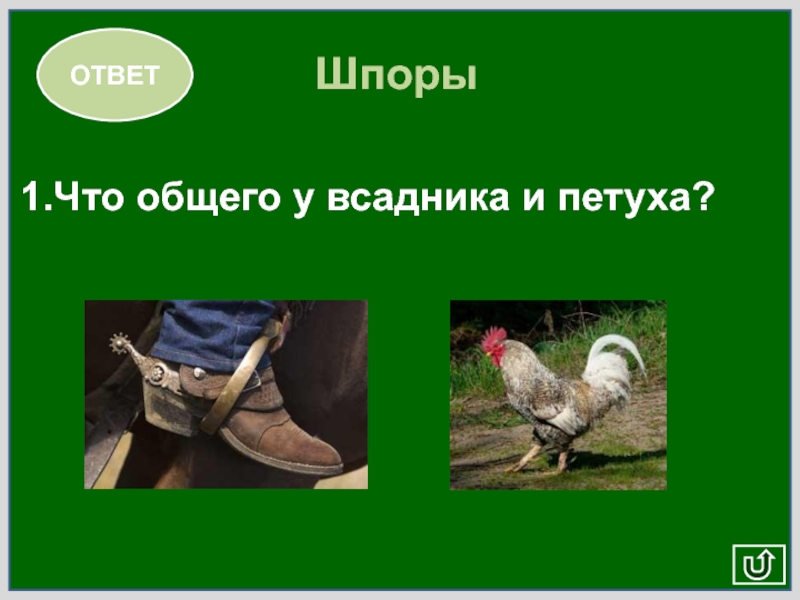 ОТВЕТ

Шпоры

1.Что общего у всадника и петуха?